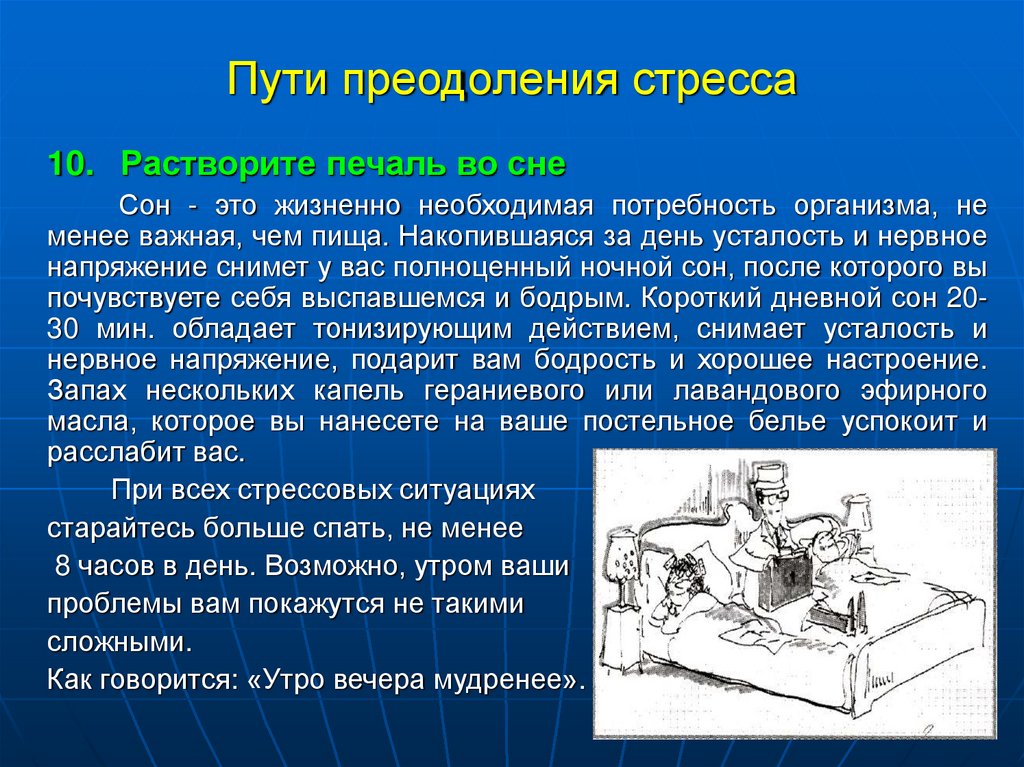 Пути преодоления стресса

10. Растворите печаль во сне

Сон - это жизненно необходимая потребность организма, не менее важная, чем пища. Накопившаяся за день усталость и нервное напряжение снимет у вас полноценный ночной сон, после которого вы почувствуете себя выспавшемся и бодрым. Короткий дневной сон 20-30 мин. обладает тонизирующим действием, снимает усталость и нервное напряжение, подарит вам бодрость и хорошее настроение. Запах нескольких капель гераниевого или лавандового эфирного масла, которое вы нанесете на ваше постельное белье успокоит и расслабит вас.

При всех стрессовых ситуациях старайтесь больше спать, не менее 8 часов в день. Возможно, утром ваши проблемы вам покажутся не такими сложными.

Как говорится: «Утро вечера мудренее».